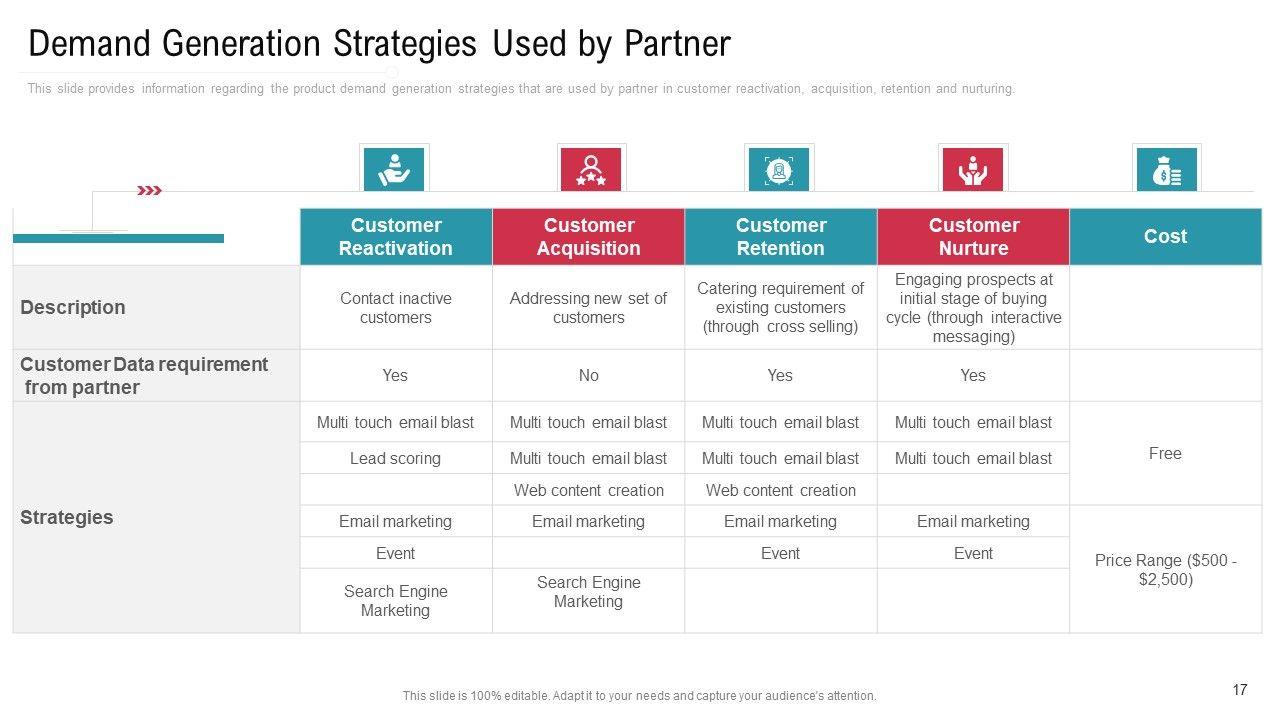 Demand Generation Strategies Used by Partner

This slide provides information regarding the product demand generation strategies that are used by partner in customer reactivation, acquisition, retention and nurturing.

| | Customer Reactivation | Customer Acquisition | Customer Retention | Customer Nurture | Cost |
|---|---|---|---|---|---|
| Description | Contact inactive customers | Addressing new set of customers | Catering requirement of existing customers (through cross selling) | Engaging prospects at initial stage of buying cycle (through interactive messaging) | |
| Customer Data requirement from partner | Yes | No | Yes | Yes | |
| Strategies | Multi touch email blast | Multi touch email blast | Multi touch email blast | Multi touch email blast | Free |
| | Lead scoring | Multi touch email blast | Multi touch email blast | Multi touch email blast | |
| | | Web content creation | Web content creation | | |
| | Email marketing | Email marketing | Email marketing | Email marketing | Price Range ($500 - $2,500) |
| | Event | | Event | Event | |
| | Search Engine Marketing | Search Engine Marketing | | | |

This slide is 100% editable. Adapt it to your needs and capture your audience's attention.

17